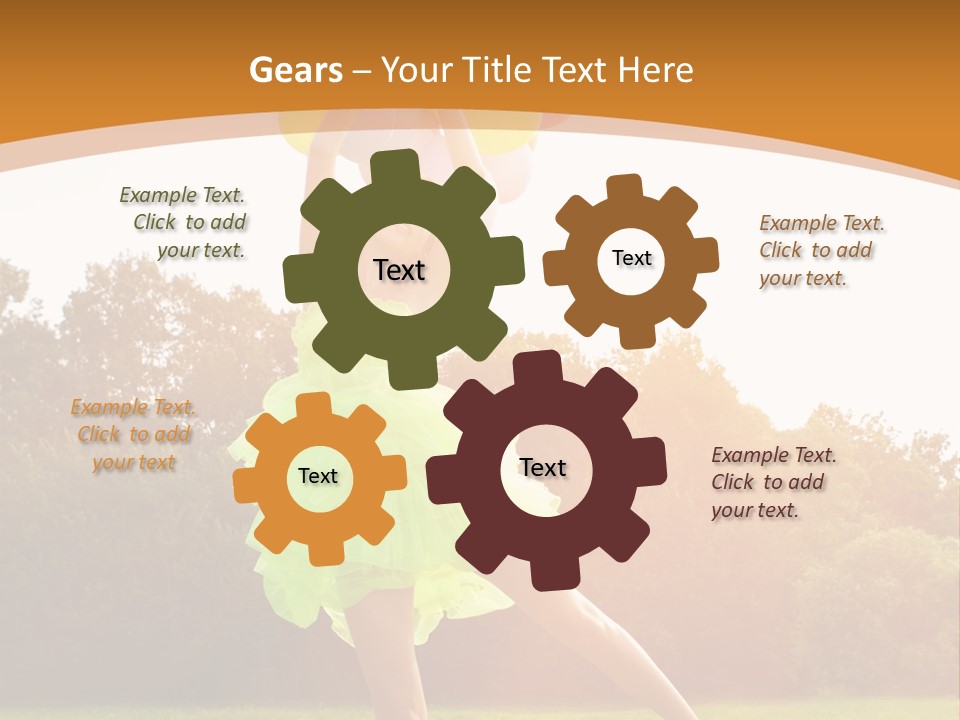 Gears – Your Title Text Here

Example Text. Click to add your text.

Text

Text

Example Text. Click to add your text.

Example Text. Click to add your text

Text

Text

Example Text. Click to add your text.